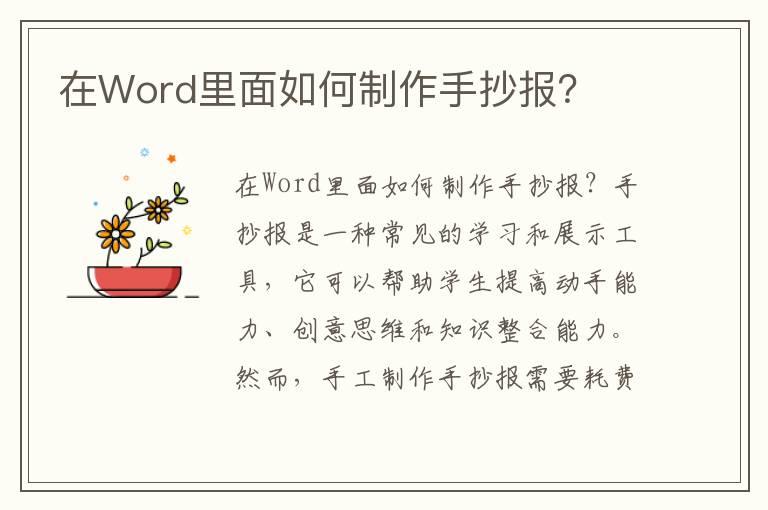 在Word里面如何制作手抄报?

在Word里面如何制作手抄报?手抄报是一种常见的学习和展示工具,它可以帮助学生提高动手能力、创意思维和知识整合能力。然而,手工制作手抄报需要耗费